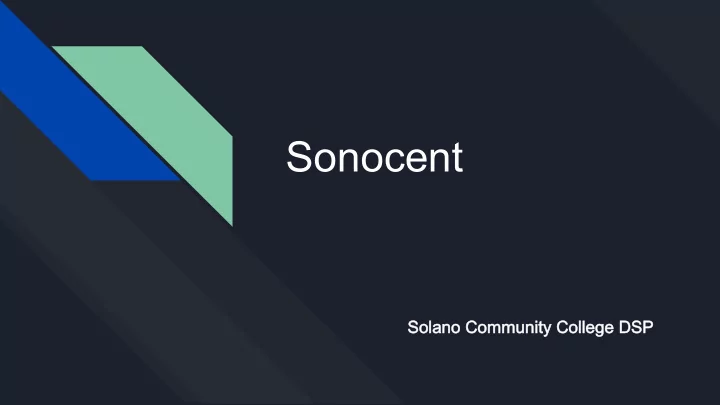 Sonocent

Solano Community College DSP